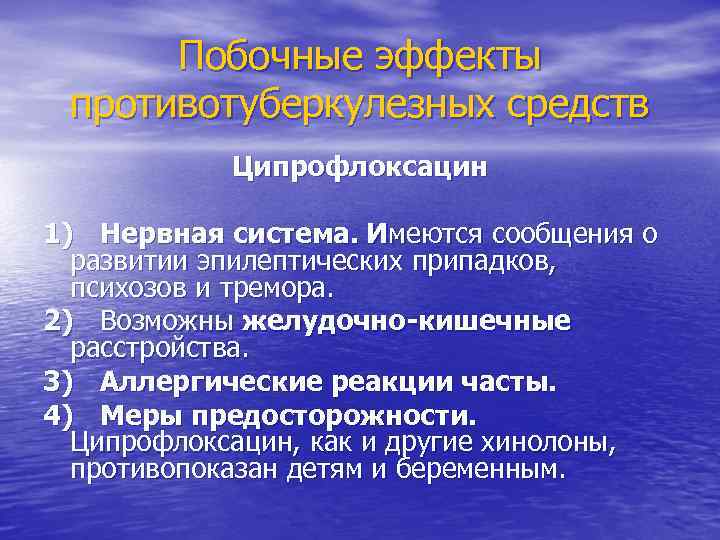 Побочные эффекты противотуберкулезных средств

Ципрофлоксацин

1) Нервная система. Имеются сообщения о развитии эпилептических припадков, психозов и тремора.

2) Возможны желудочно-кишечные расстройства.

3) Аллергические реакции часты.

4) Меры предосторожности. Ципрофлоксацин, как и другие хинолоны, противопоказан детям и беременным.